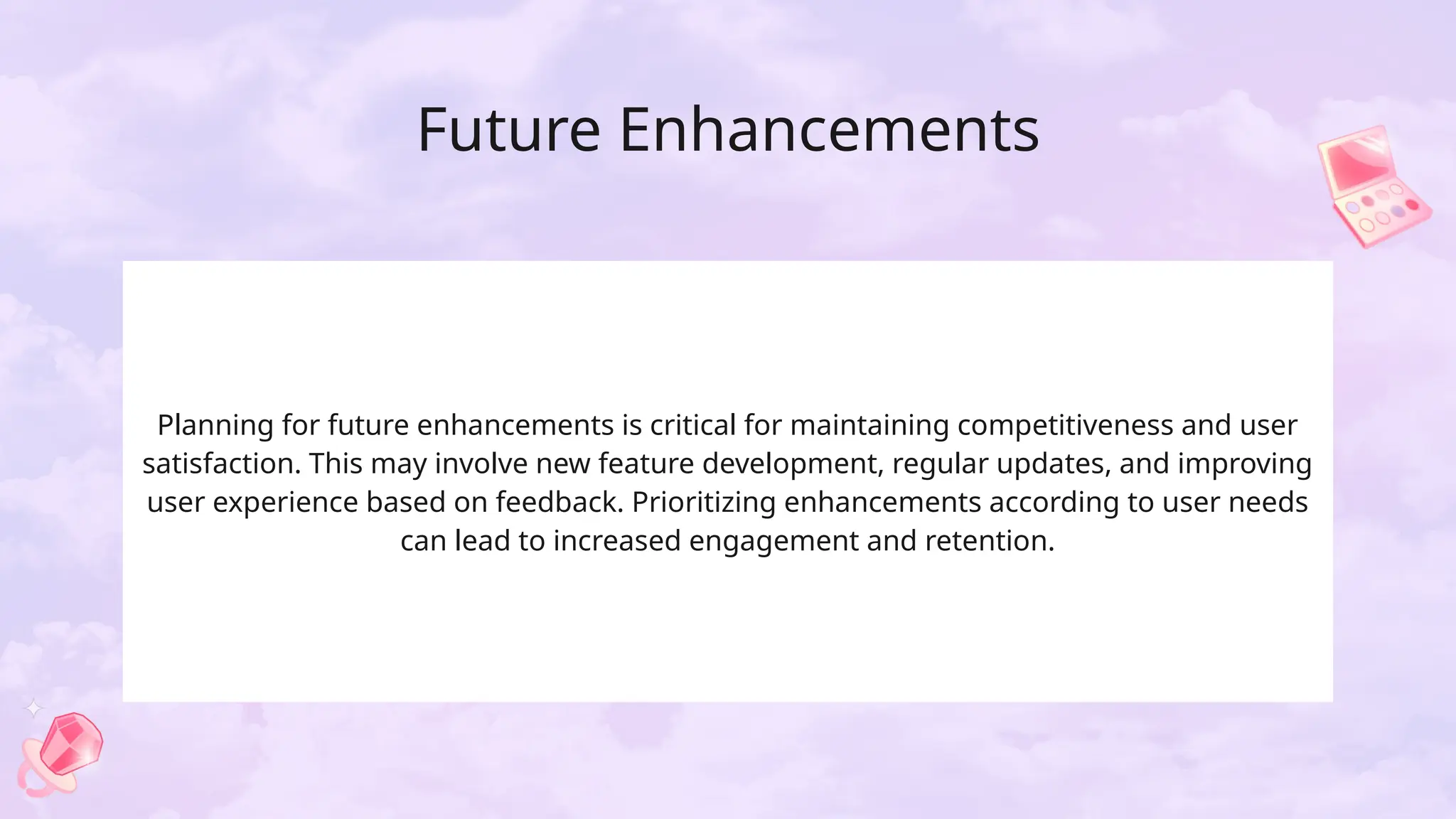 Future Enhancements

Planning for future enhancements is critical for maintaining competitiveness and user satisfaction. This may involve new feature development, regular updates, and improving user experience based on feedback. Prioritizing enhancements according to user needs can lead to increased engagement and retention.